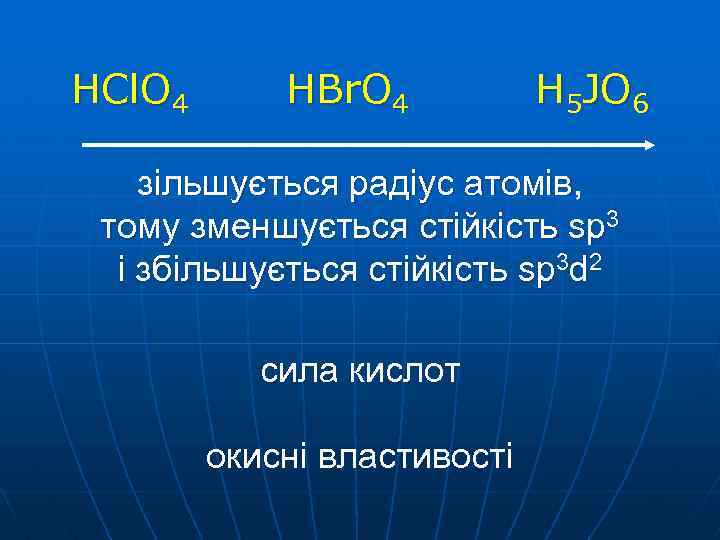 $HClO_4$ $HBrO_4$ $H_5JO_6$

зільшується радіус атомів, тому зменшується стійкість $sp^3$ і збільшується стійкість $sp^3d^2$

сила кислот

окисні властивості